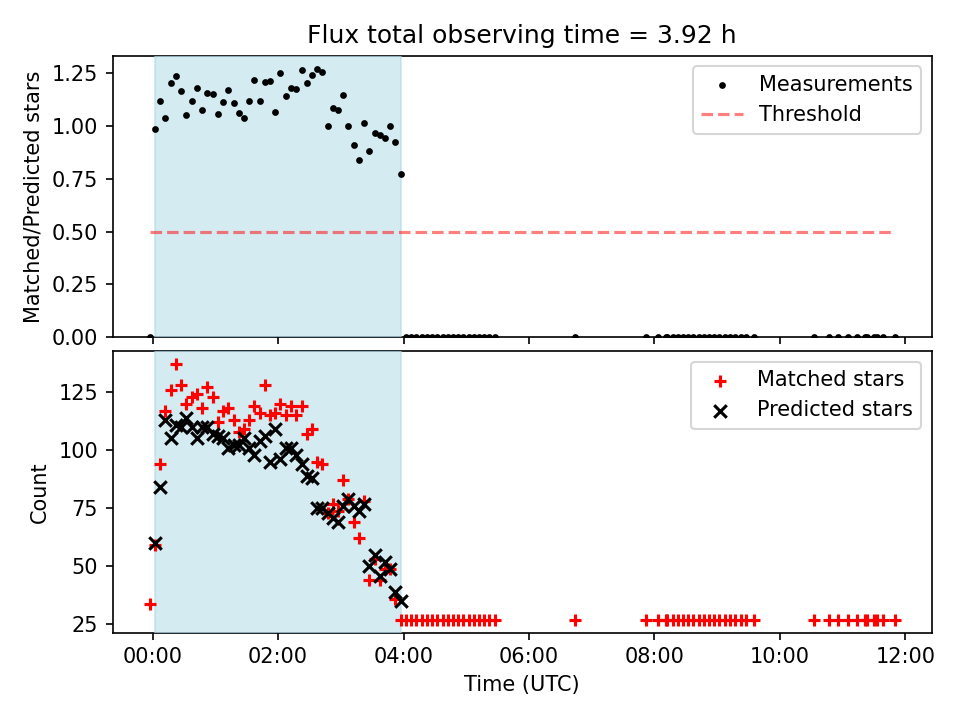 Flux total observing time = 3.92 h

Matched/Predicted stars

1.25
1.00
0.75
0.50
0.25
0.00

Measurements
Threshold

Count

125
100
75
50
25

Matched stars
Predicted stars

00:00
02:00
04:00
06:00
08:00
10:00
12:00

Time (UTC)